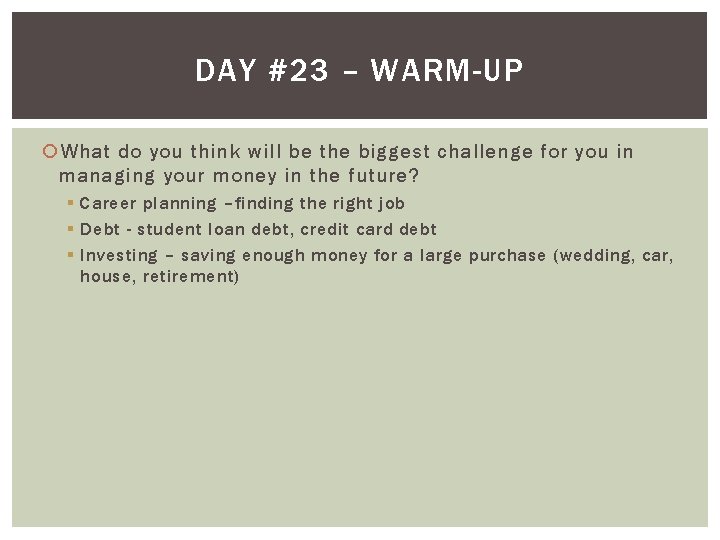 DAY #23 – WARM-UP

What do you think will be the biggest challenge for you in managing your money in the future?

Career planning –finding the right job

Debt - student loan debt, credit card debt

Investing – saving enough money for a large purchase (wedding, car, house, retirement)